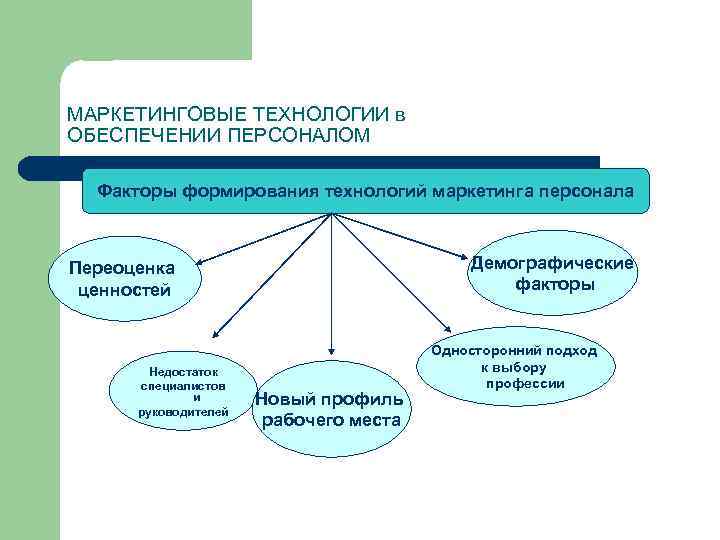 МАРКЕТИНГОВЫЕ ТЕХНОЛОГИИ в ОБЕСПЕЧЕНИИ ПЕРСОНАЛОМ

Факторы формирования технологий маркетинга персонала

Переоценка ценностей

Демографические факторы

Недостаток специалистов и руководителей

Новый профиль рабочего места

Односторонний подход к выбору профессии